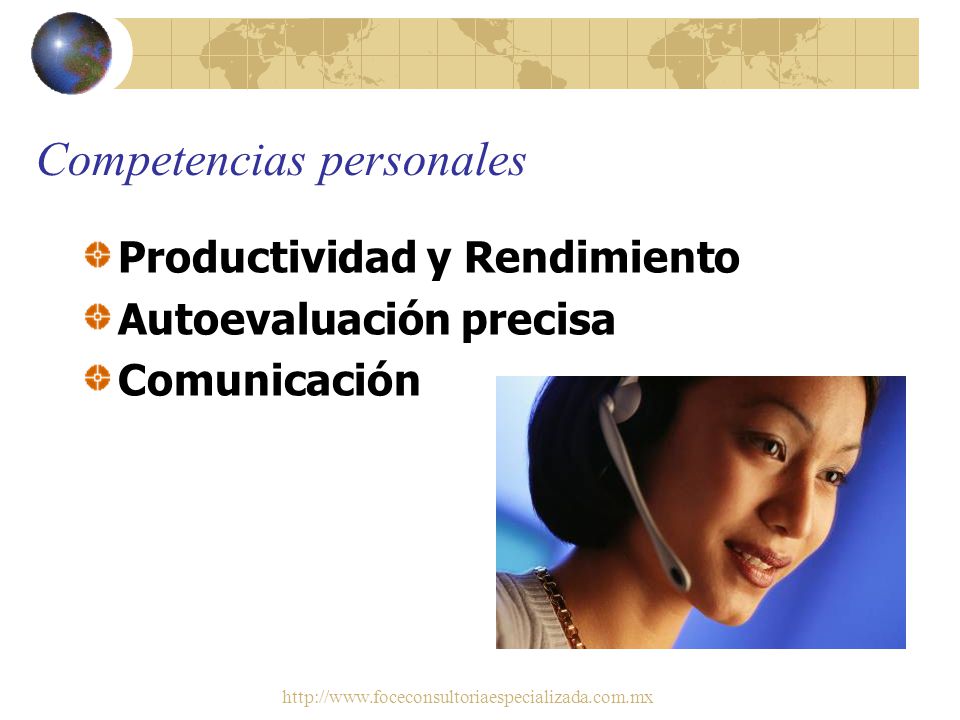 Competencias personales

Productividad y Rendimiento
Autoevaluación precisa
Comunicación

http://www.foceconsultoriaespecializada.com.mx